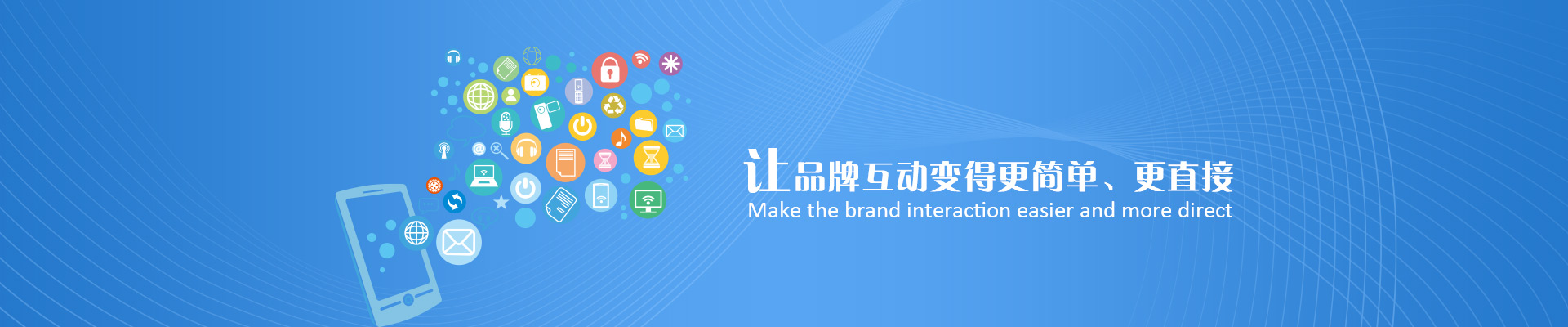 让品牌互动变得更简单、更直接
Make the brand interaction easier and more direct